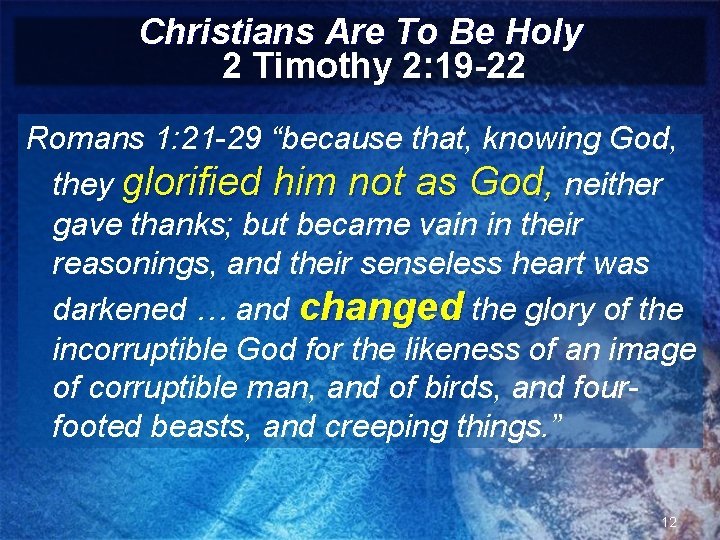 Christians Are To Be Holy
2 Timothy 2:19-22

Romans 1:21-29 “because that, knowing God, they glorified him not as God, neither gave thanks; but became vain in their reasonings, and their senseless heart was darkened … and changed the glory of the incorruptible God for the likeness of an image of corruptible man, and of birds, and four-footed beasts, and creeping things.”

12